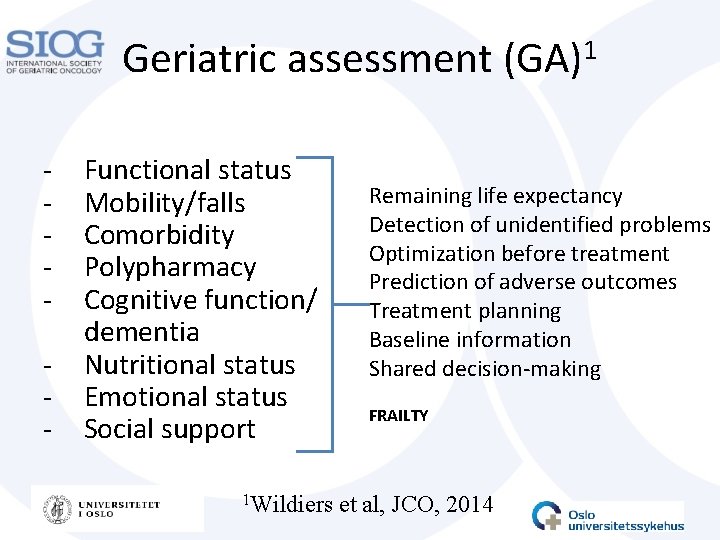 SIOG
INTERNATIONAL SOCIETY OF GERIATRIC ONCOLOGY

Geriatric assessment (GA)$^1$

- Functional status
- Mobility/falls
- Comorbidity
- Polypharmacy
- Cognitive function/ dementia
- Nutritional status
- Emotional status
- Social support

Remaining life expectancy
Detection of unidentified problems
Optimization before treatment
Prediction of adverse outcomes
Treatment planning
Baseline information
Shared decision-making

FRAILTY

UNIVERSITETET I OSLO

$^1$Wildiers et al, JCO, 2014

Oslo universitetssykehus